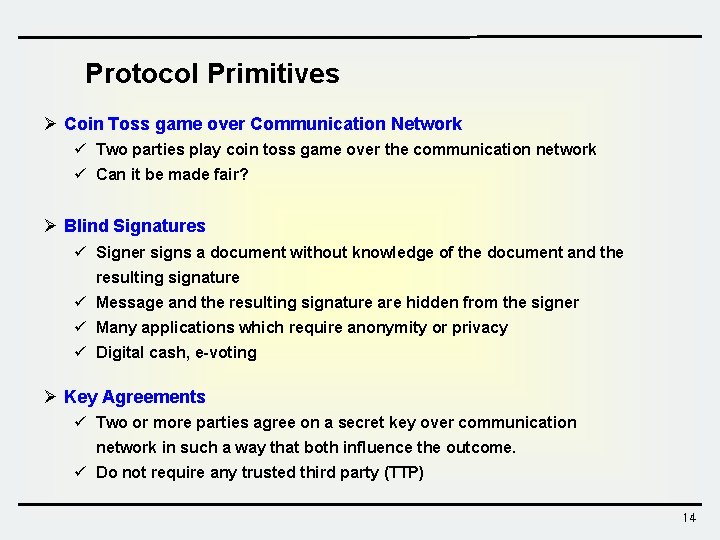 Protocol Primitives

➢ Coin Toss game over Communication Network
✓ Two parties play coin toss game over the communication network
✓ Can it be made fair?

➢ Blind Signatures
✓ Signer signs a document without knowledge of the document and the resulting signature
✓ Message and the resulting signature are hidden from the signer
✓ Many applications which require anonymity or privacy
✓ Digital cash, e-voting

➢ Key Agreements
✓ Two or more parties agree on a secret key over communication network in such a way that both influence the outcome.
✓ Do not require any trusted third party (TTP)

14